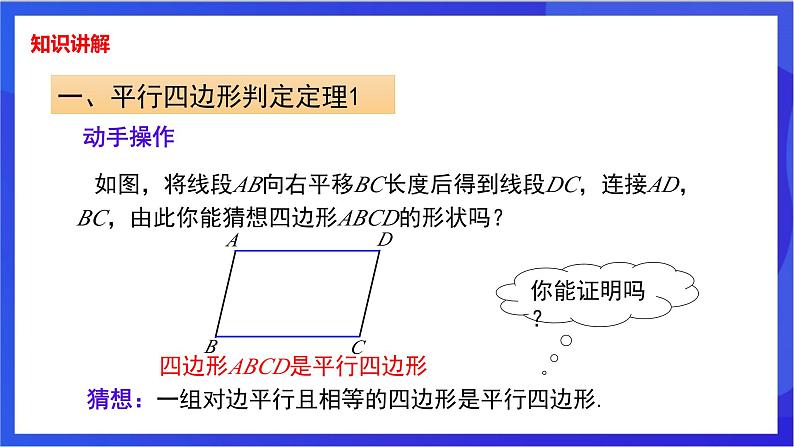 知识讲解

一、平行四边形判定定理1

动手操作

如图，将线段$AB$向右平移$BC$长度后得到线段$DC$，连接$AD$，$BC$，由此你能猜想四边形$ABCD$的形状吗？

$A$ $D$ $B$ $C$

你能证明吗？

四边形$ABCD$是平行四边形

猜想：一组对边平行且相等的四边形是平行四边形.